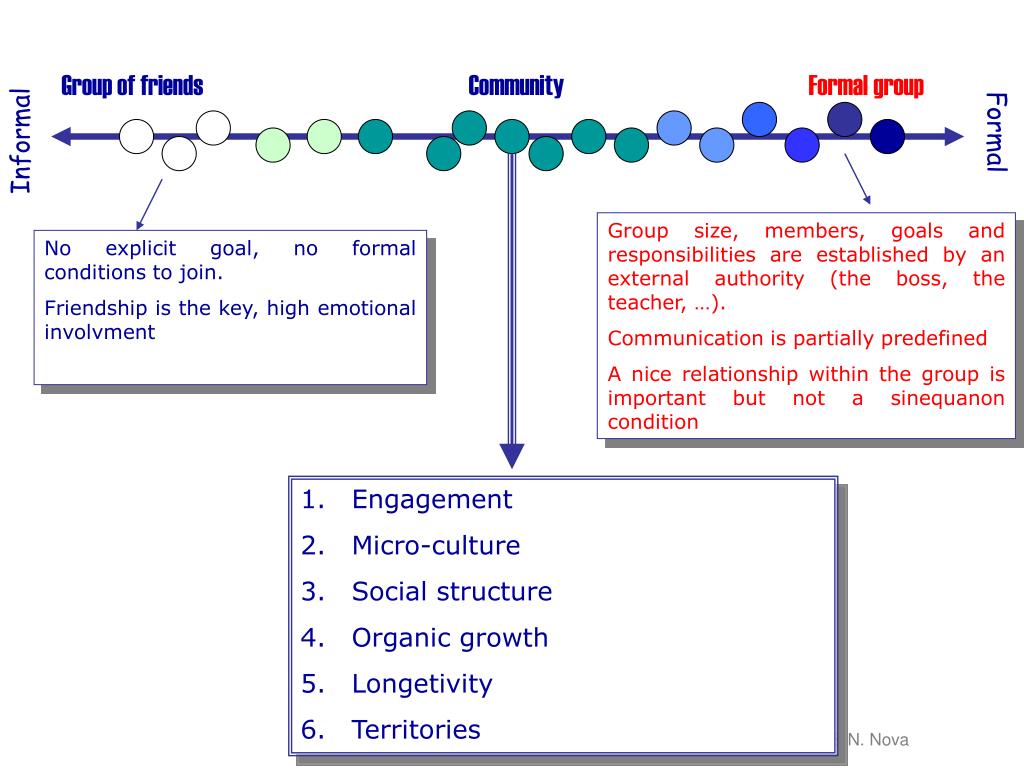 Informal

Group of friends

Community

Formal group

Formal

No explicit goal, no formal conditions to join.

Friendship is the key, high emotional involvment

Group size, members, goals and responsibilities are established by an external authority (the boss, the teacher, …).

Communication is partially predefined

A nice relationship within the group is important but not a sinequanon condition

1. Engagement
2. Micro-culture
3. Social structure
4. Organic growth
5. Longetivity
6. Territories

N. Nova